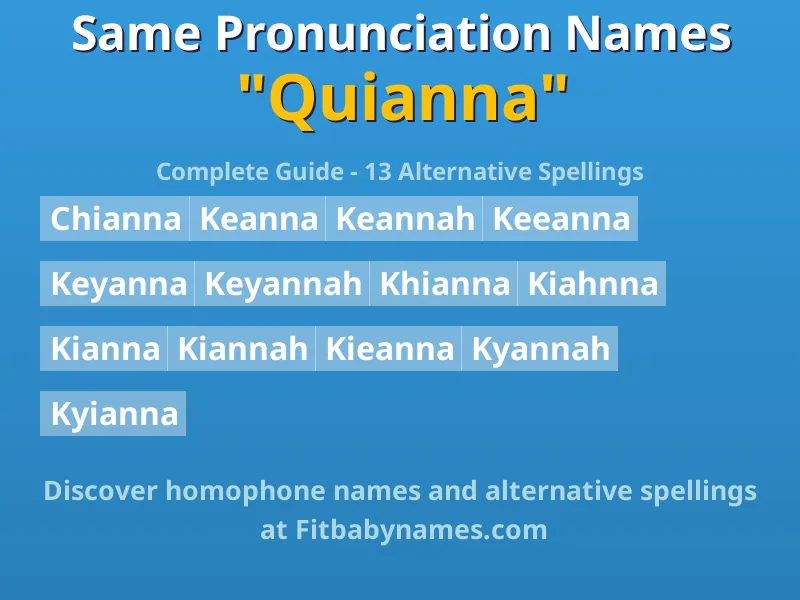 Same Pronunciation Names
"Quianna"

Complete Guide - 13 Alternative Spellings

Chianna Keanna Keannah Keeanna

Keyanna Keyannah Khianna Kiahnna

Kianna Kiannah Kieanna Kyannah

Kyianna

Discover homophone names and alternative spellings at Fitbabynames.com